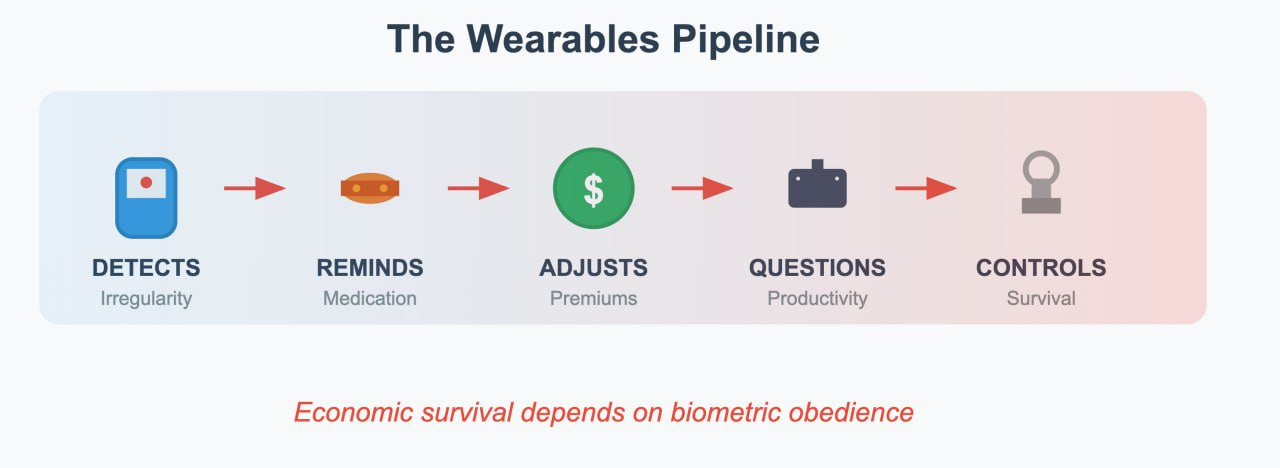 The Wearables Pipeline

$

DETECTS
Irregularity

REMINDS
Medication

ADJUSTS
Premiums

QUESTIONS
Productivity

CONTROLS
Survival

Economic survival depends on biometric obedience